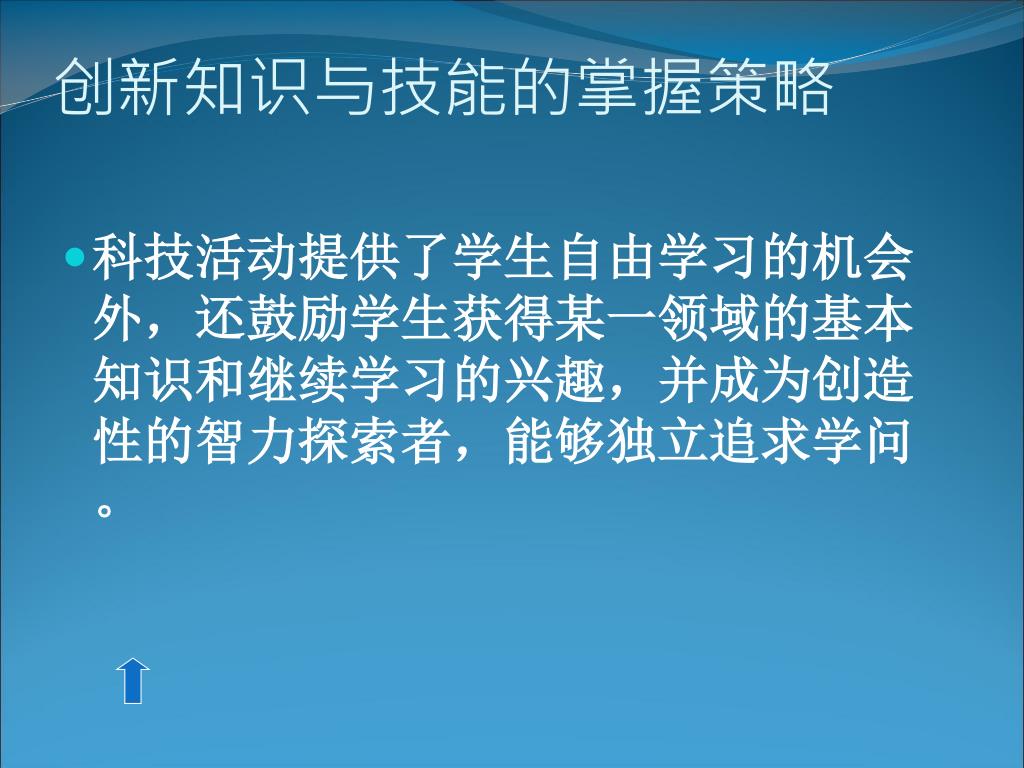 创新知识与技能的掌握策略

科技活动提供了学生自由学习的机会外，还鼓励学生获得某一领域的基本知识和继续学习的兴趣，并成为创造性的智力探索者，能够独立追求学问。